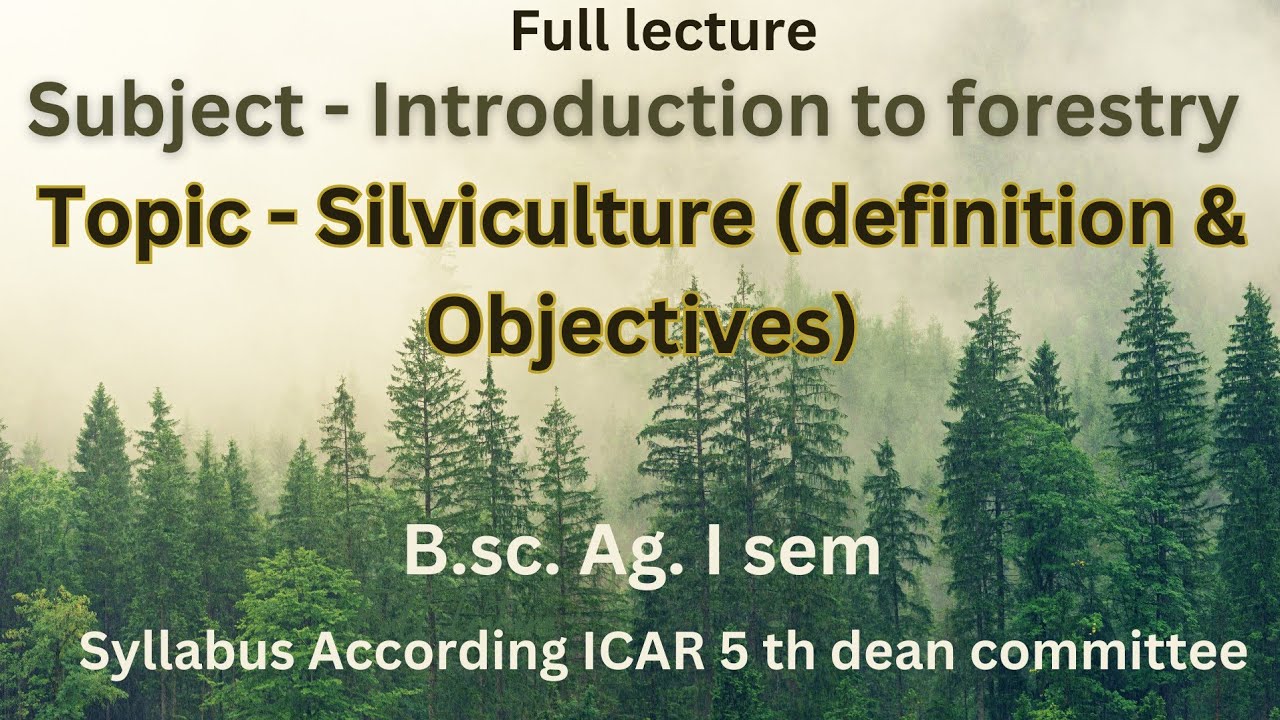 Full lecture

Subject - Introduction to forestry

Topic - Silviculture (definition & Objectives)

B.sc. Ag. I sem

Syllabus According ICAR 5 th dean committee